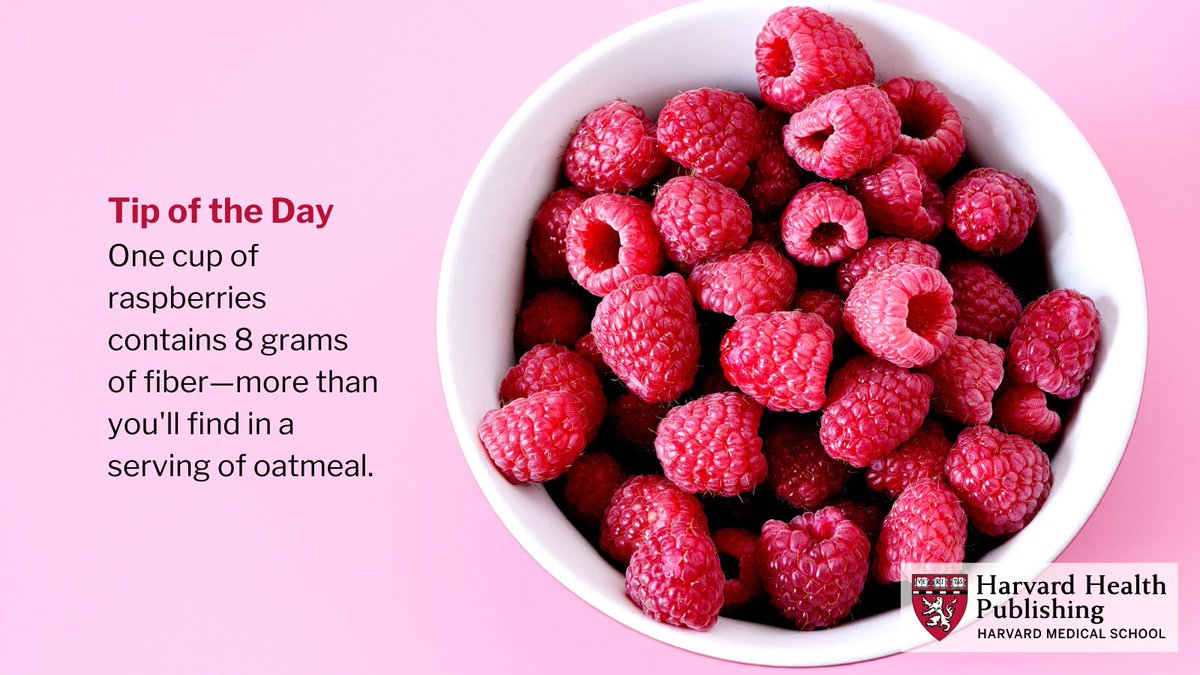 Tip of the Day
One cup of raspberries contains 8 grams of fiber—more than you'll find in a serving of oatmeal.

Harvard Health Publishing
HARVARD MEDICAL SCHOOL